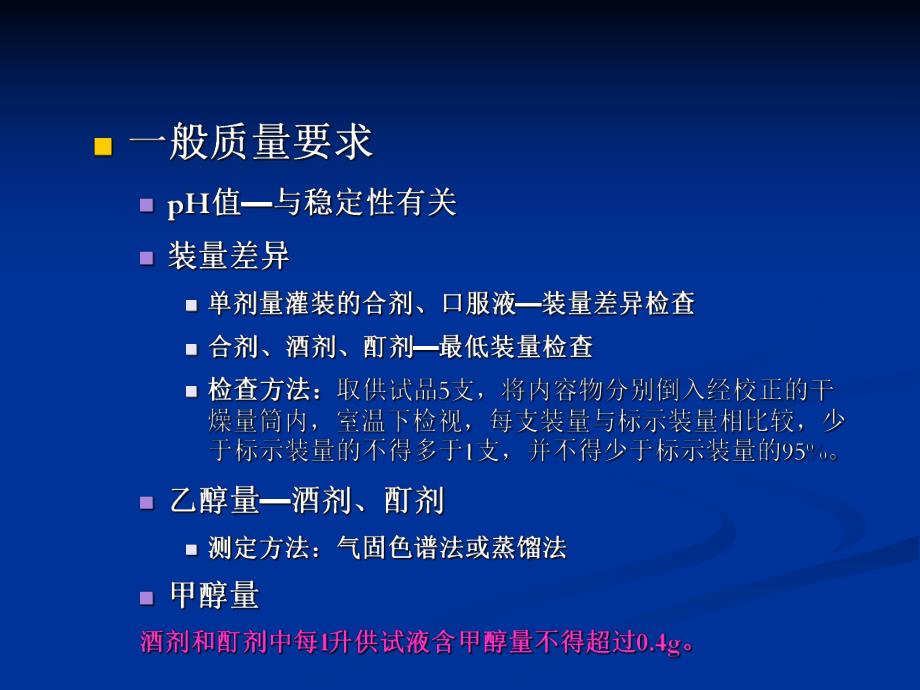 一般质量要求

pH值—与稳定性有关

装量差异

单剂量灌装的合剂、口服液—装量差异检查

合剂、酒剂、酊剂—最低装量检查

检查方法：取供试品5支，将内容物分别倒入经校正的干燥量筒内，室温下检视，每支装量与标示装量相比较，少于标示装量的不得多于1支，并不得少于标示装量的95%。

乙醇量—酒剂、酊剂

测定方法：气固色谱法或蒸馏法

甲醇量

酒剂和酊剂中每1升供试液含甲醇量不得超过0.4g。